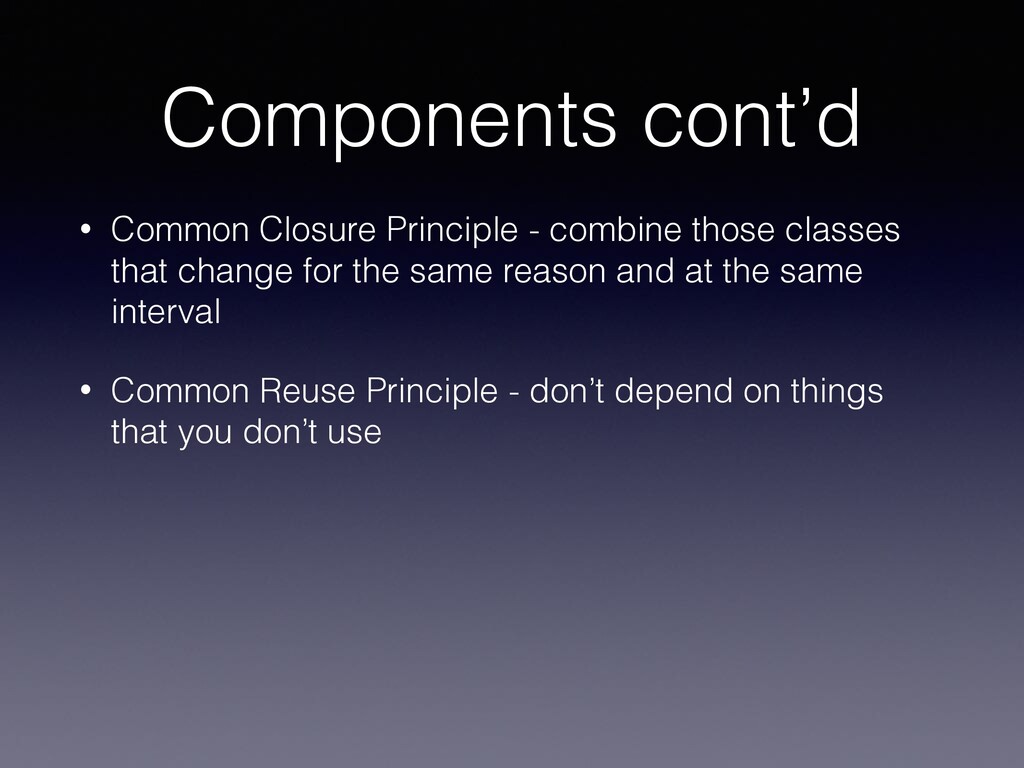 Components cont’d

• Common Closure Principle - combine those classes that change for the same reason and at the same interval

• Common Reuse Principle - don’t depend on things that you don’t use